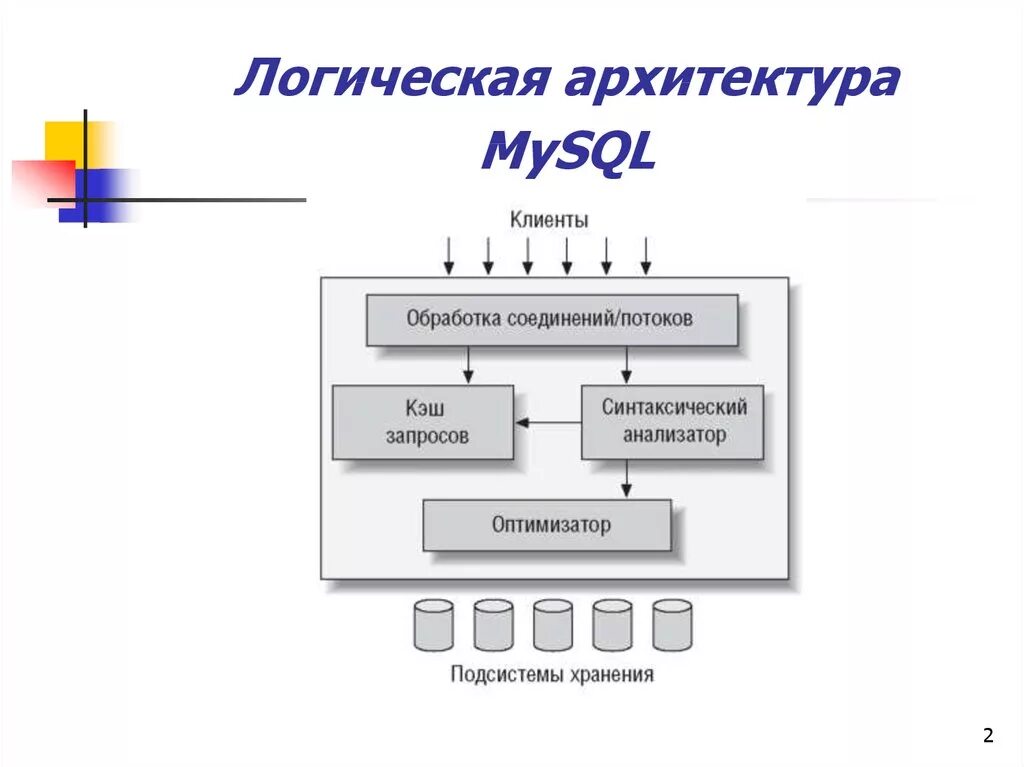 Логическая архитектура MySQL

Клиенты

Обработка соединений/потоков

Кэш запросов

Синтаксический анализатор

Оптимизатор

Подсистемы хранения

2